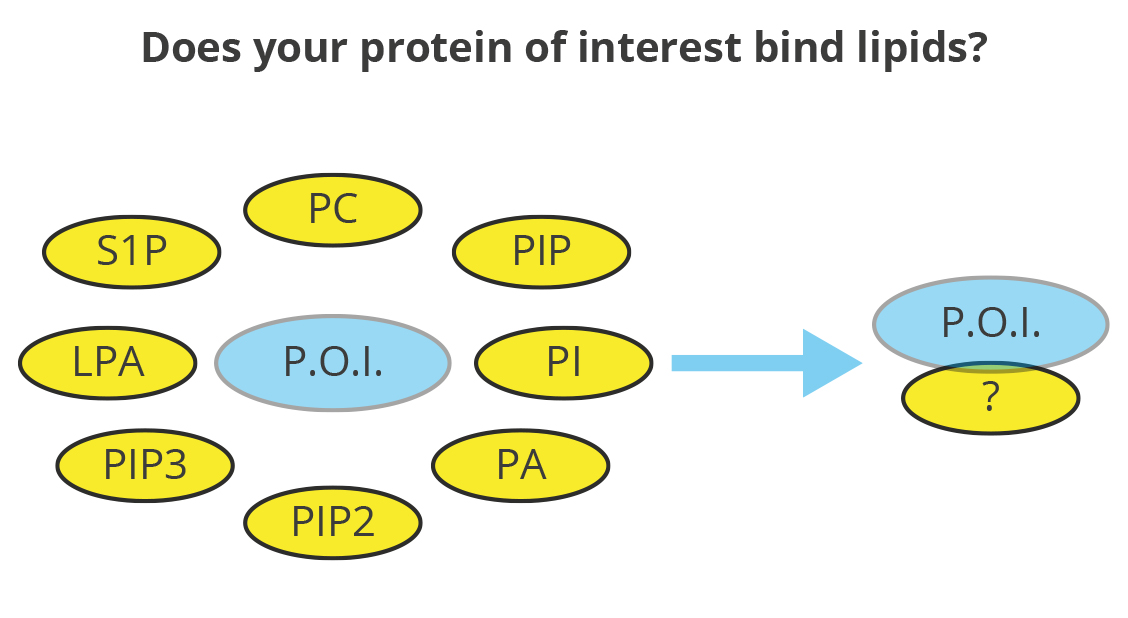 Does your protein of interest bind lipids?

PC

S1P

PIP

LPA

P.O.I.

PI

PIP3

PA

PIP2

P.O.I.

?